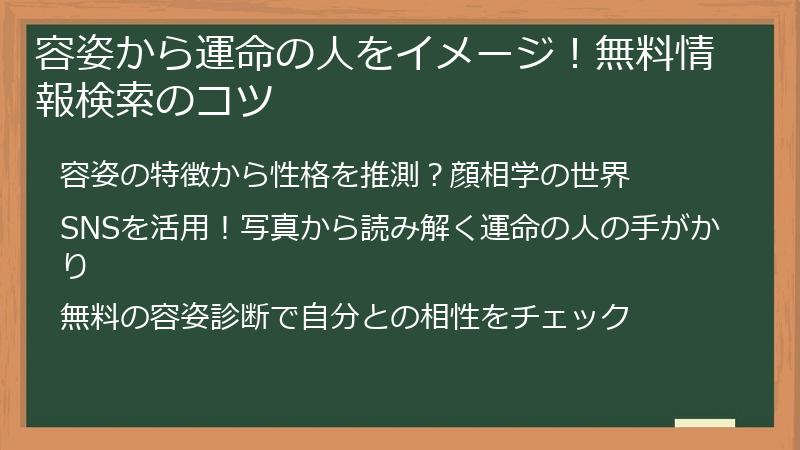 容姿から運命の人をイメージ！無料情報検索のコツ

容姿の特徴から性格を推測？顔相学の世界

SNSを活用！写真から読み解く運命の人の手がかり

無料の容姿診断で自分との相性をチェック